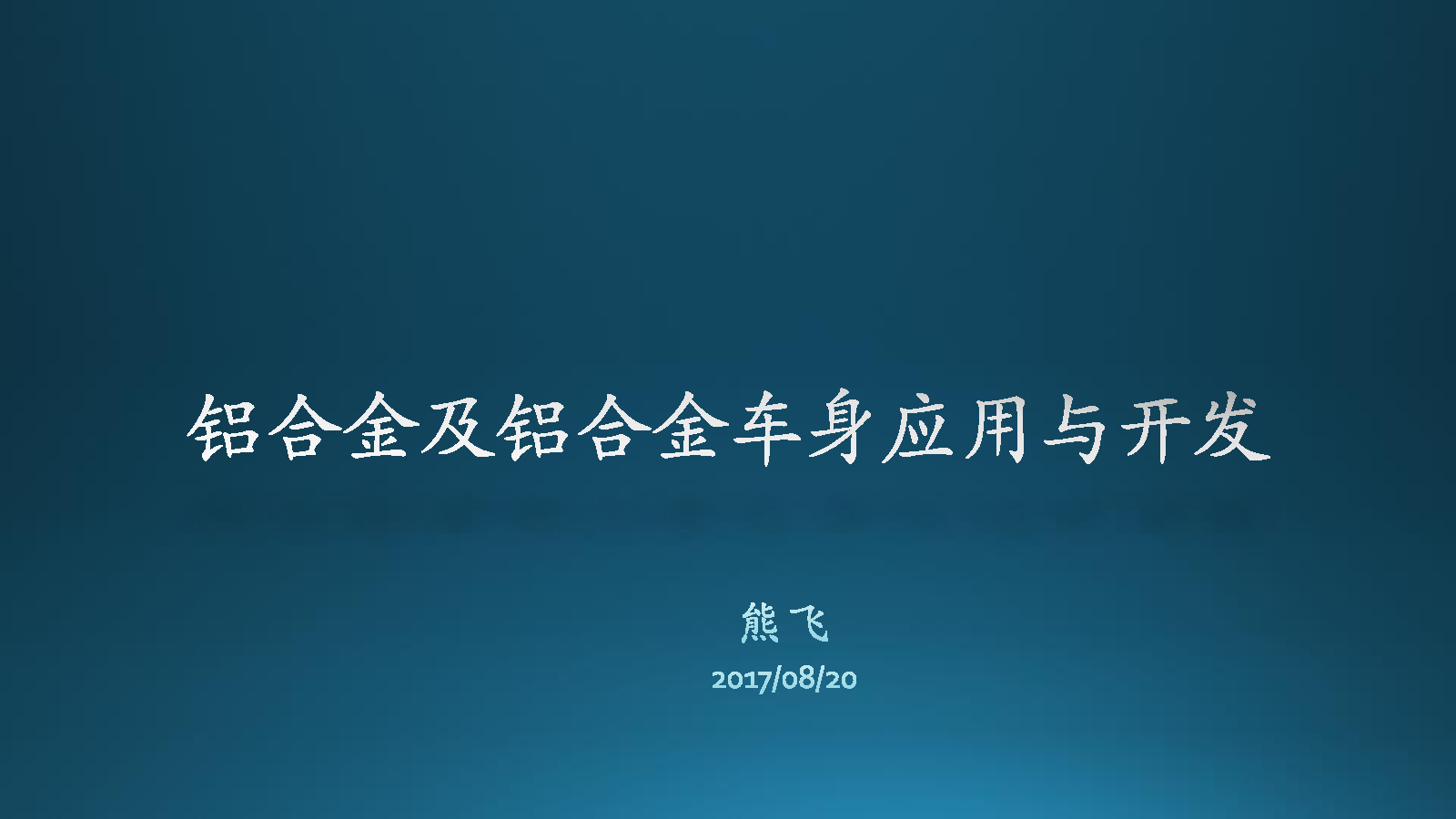 铝合金及铝合金车身应用与开发

熊飞

2017/08/20